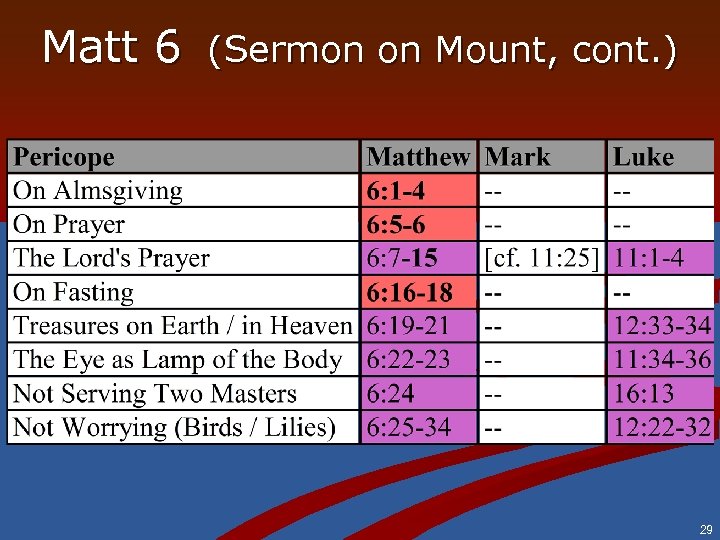 Matt 6 (Sermon on Mount, cont.)

| Pericope | Matthew | Mark | Luke |
|---|---|---|---|
| On Almsgiving | 6:1-4 | -- | -- |
| On Prayer | 6:5-6 | -- | -- |
| The Lord's Prayer | 6:7-15 | [cf. 11:25] | 11:1-4 |
| On Fasting | 6:16-18 | -- | -- |
| Treasures on Earth / in Heaven | 6:19-21 | -- | 12:33-34 |
| The Eye as Lamp of the Body | 6:22-23 | -- | 11:34-36 |
| Not Serving Two Masters | 6:24 | -- | 16:13 |
| Not Worrying (Birds / Lilies) | 6:25-34 | -- | 12:22-32 |

29